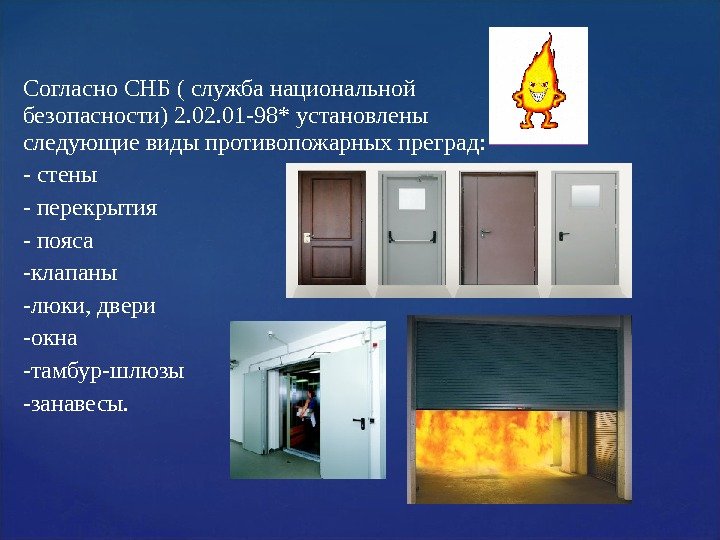 Согласно СНБ ( служба национальной безопасности) 2.02.01-98* установлены следующие виды противопожарных преград:

- стены

- перекрытия

- пояса

-клапаны

-люки, двери

-окна

-тамбур-шлюзы

-занавесы.